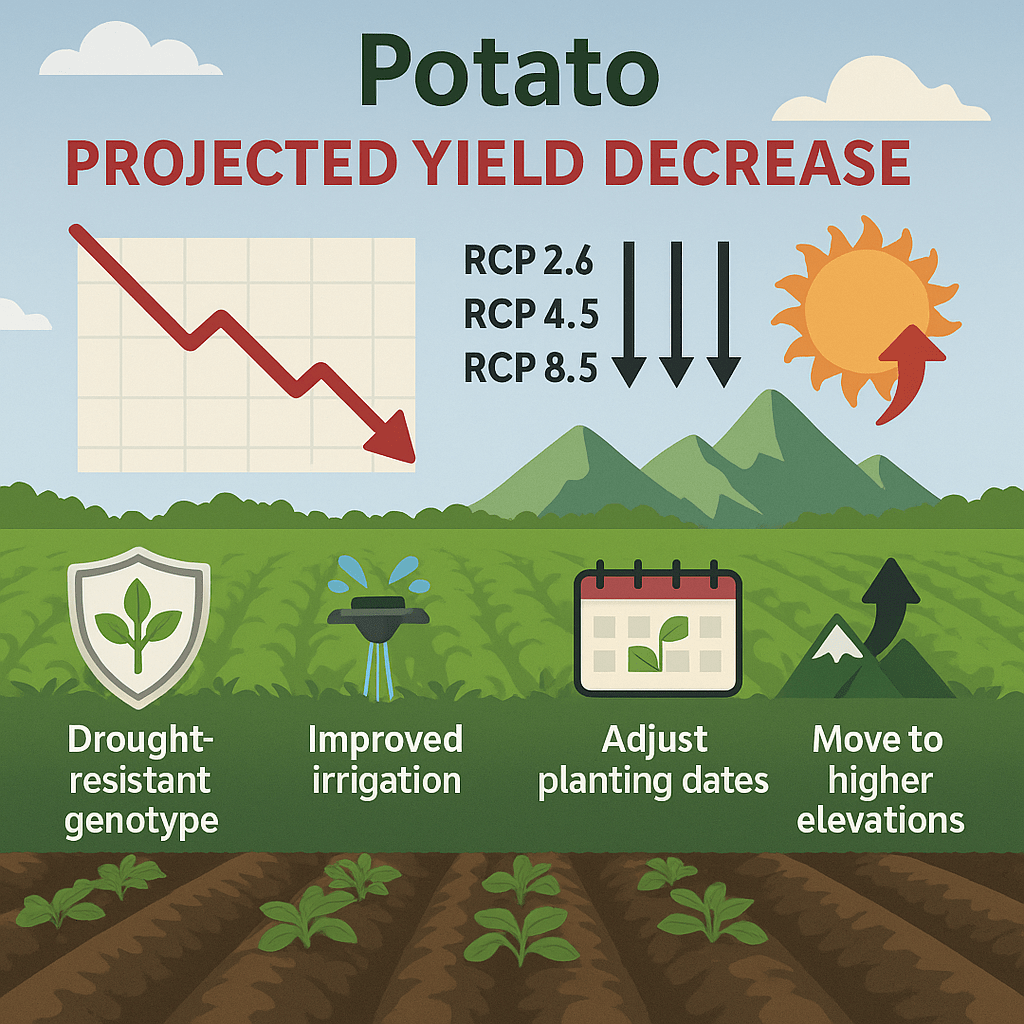 Potato

PROJECTED YIELD DECREASE

RCP 2.6
RCP 4.5
RCP 8.5

Drought-resistant genotype

Improved irrigation

Adjust planting dates

Move to higher elevations